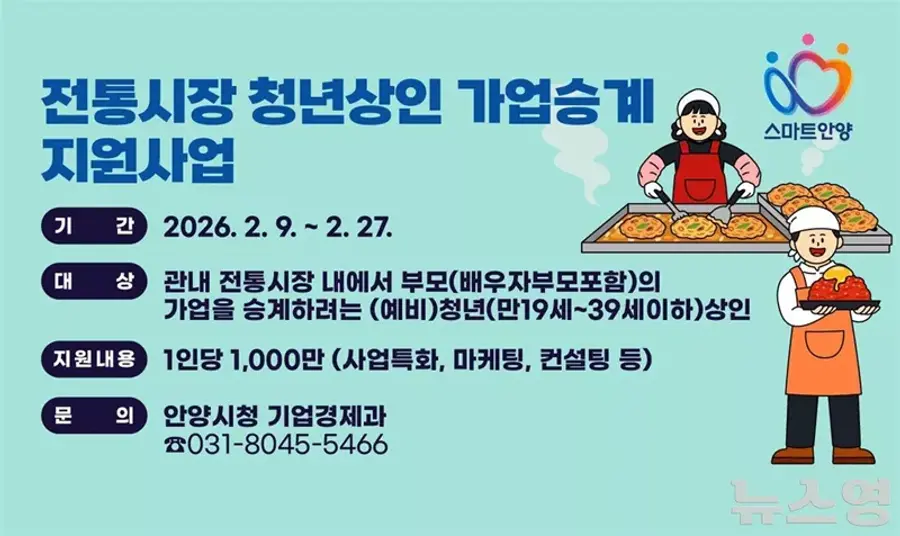 전통시장 청년상인 가업승계 지원사업

스마트안양

기 간
2026. 2. 9. ~ 2. 27.

대 상
관내 전통시장 내에서 부모(배우자부모포함)의 가업을 승계하려는 (예비)청년(만19세~39세이하)상인

지원내용
1인당 1,000만 (사업특화, 마케팅, 컨설팅 등)

문 의
안양시청 기업경제과
☎031-8045-5466

뉴스영